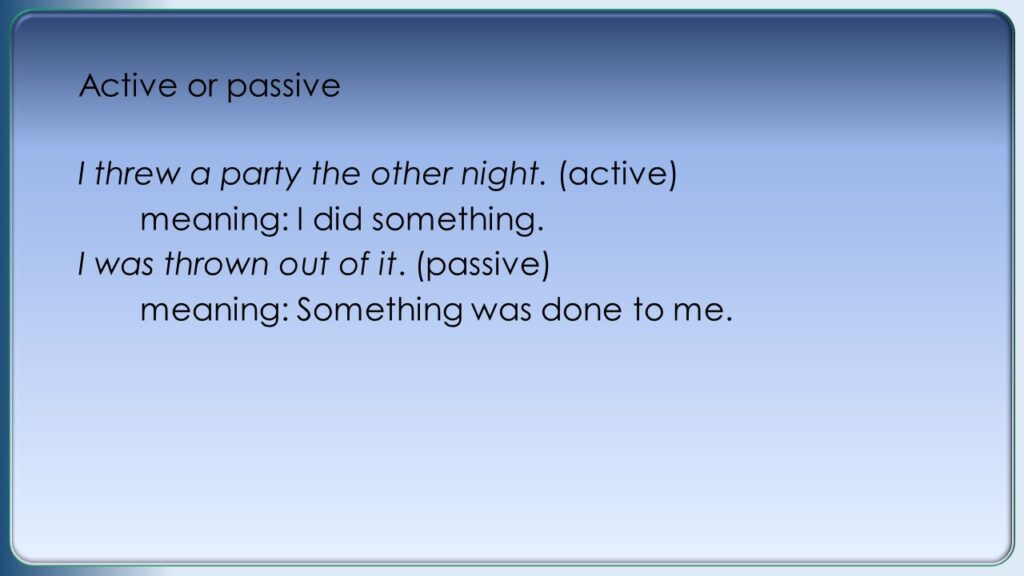 Active or passive

I threw a party the other night. (active)
meaning: I did something.
I was thrown out of it. (passive)
meaning: Something was done to me.